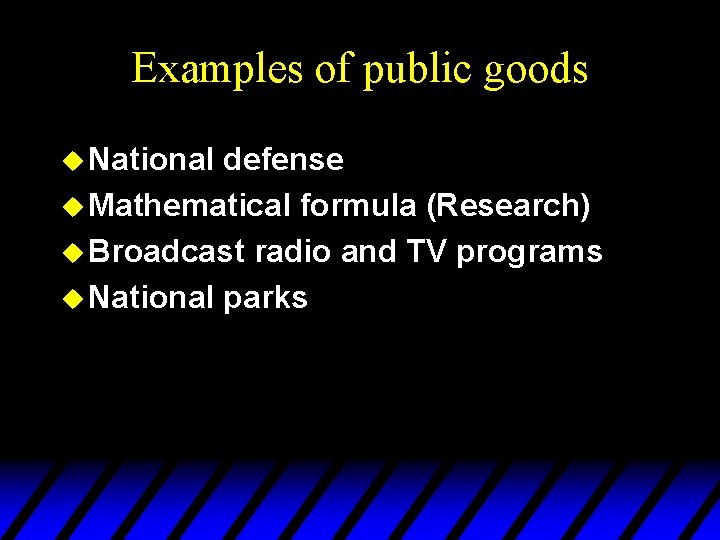 Examples of public goods

• National defense
• Mathematical formula (Research)
• Broadcast radio and TV programs
• National parks